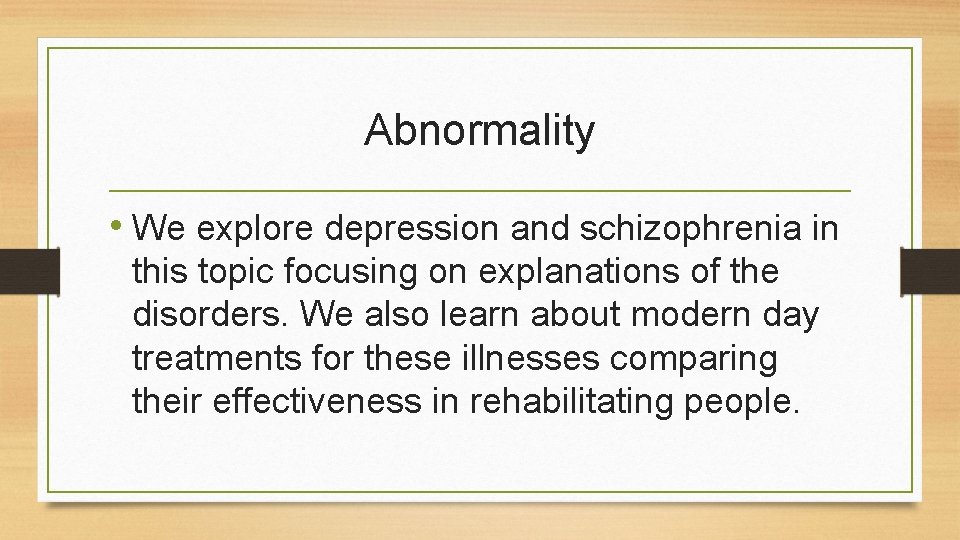 Abnormality

• We explore depression and schizophrenia in this topic focusing on explanations of the disorders. We also learn about modern day treatments for these illnesses comparing their effectiveness in rehabilitating people.